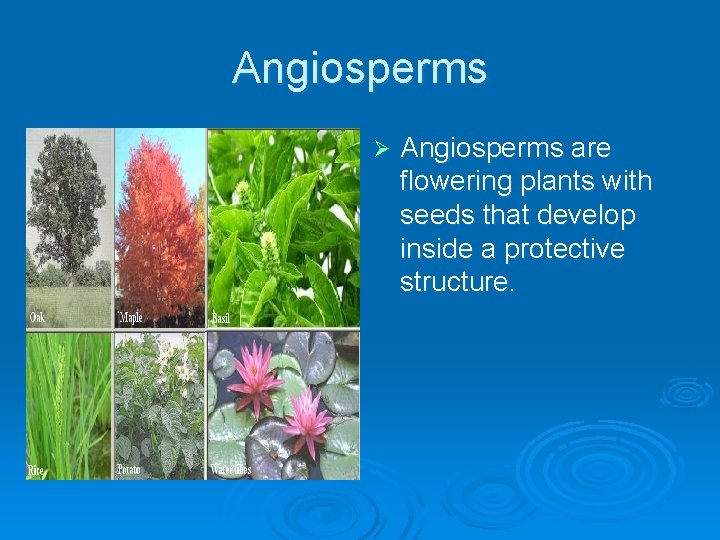 Angiosperms

Oak
Maple
Basil
Rice
Potato
Water lilies

➢ Angiosperms are flowering plants with seeds that develop inside a protective structure.